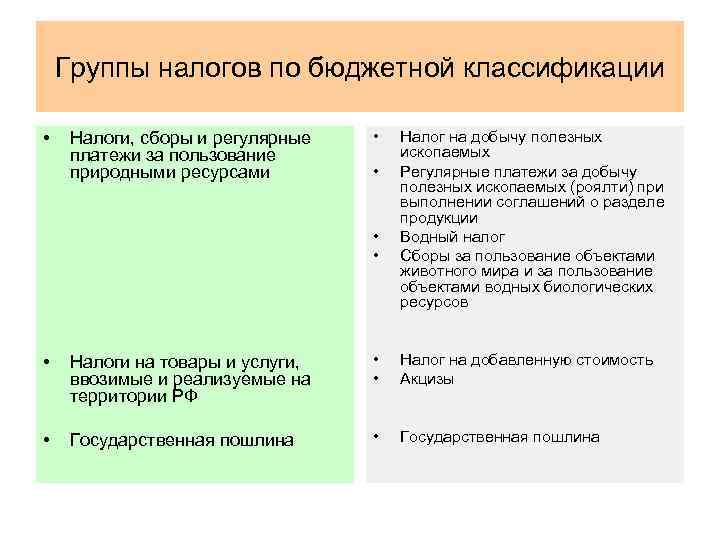 Группы налогов по бюджетной классификации

• Налоги, сборы и регулярные платежи за пользование природными ресурсами

• Налоги на товары и услуги, ввозимые и реализуемые на территории РФ

• Государственная пошлина

• Налог на добычу полезных ископаемых
• Регулярные платежи за добычу полезных ископаемых (роялти) при выполнении соглашений о разделе продукции
• Водный налог
• Сборы за пользование объектами животного мира и за пользование объектами водных биологических ресурсов

• Налог на добавленную стоимость
• Акцизы

• Государственная пошлина